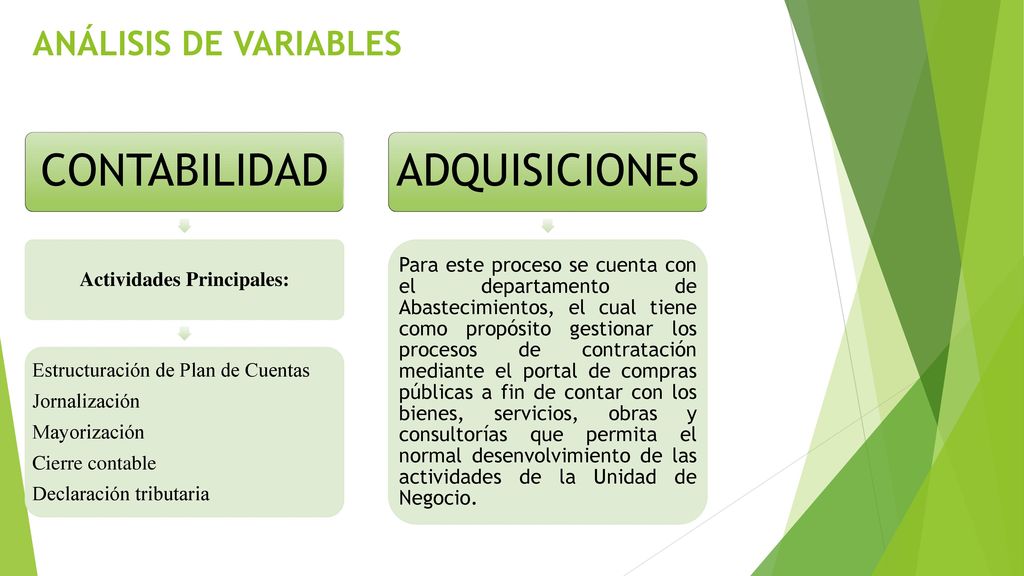 ANÁLISIS DE VARIABLES

CONTABILIDAD

Actividades Principales:

Estructuración de Plan de Cuentas
Jornalización
Mayorización
Cierre contable
Declaración tributaria

ADQUISICIONES

Para este proceso se cuenta con el departamento de Abastecimientos, el cual tiene como propósito gestionar los procesos de contratación mediante el portal de compras públicas a fin de contar con los bienes, servicios, obras y consultorías que permita el normal desenvolvimiento de las actividades de la Unidad de Negocio.